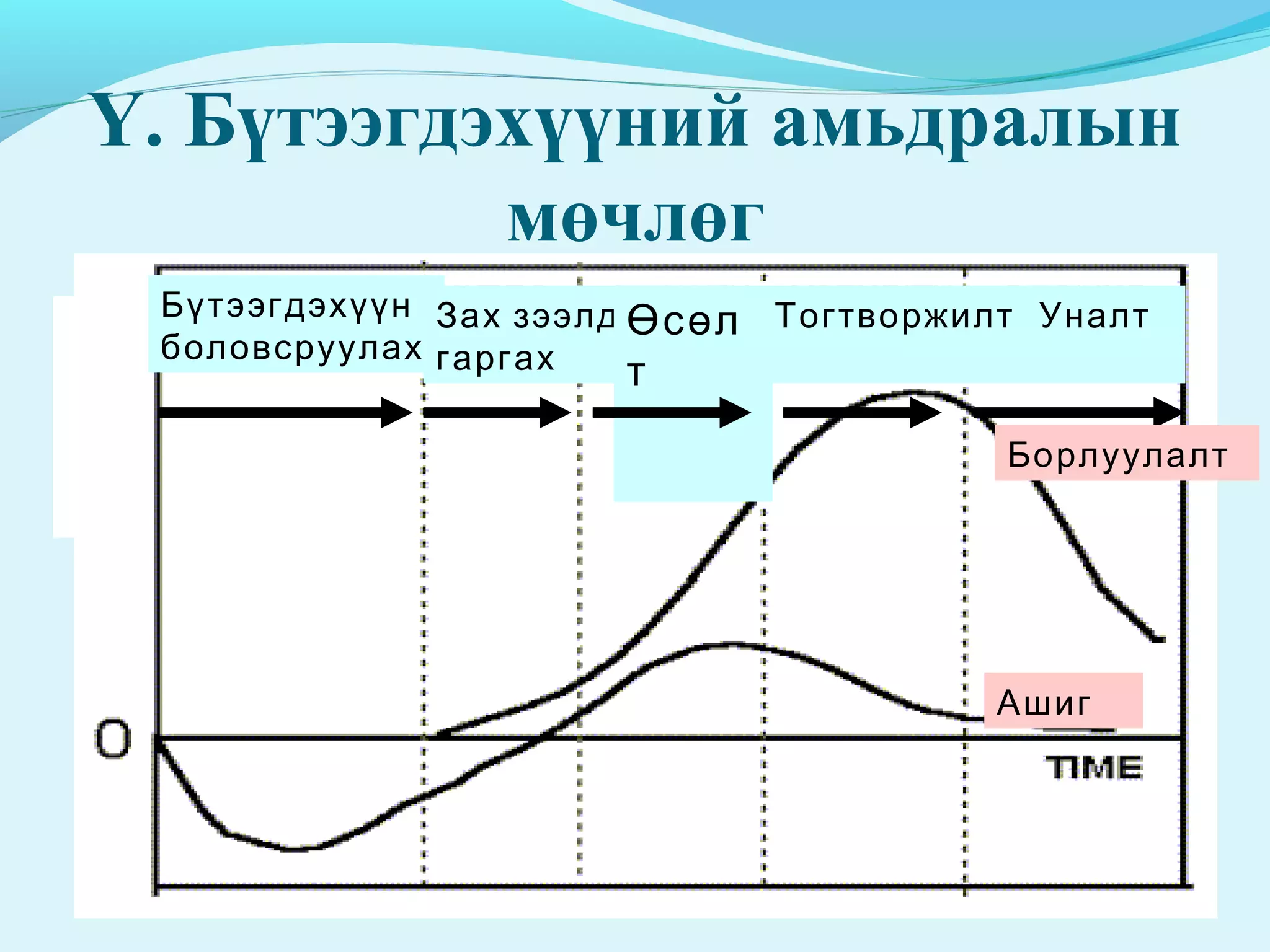 Ү. Бүтээгдэхүүний амьдралын мөчлөг

Бүтээгдэхүүн боловсруулах

Зах зээлд гаргах

Өсөлт

Тогтворжилт

Уналт

Борлуулалт

Ашиг

O

TIME